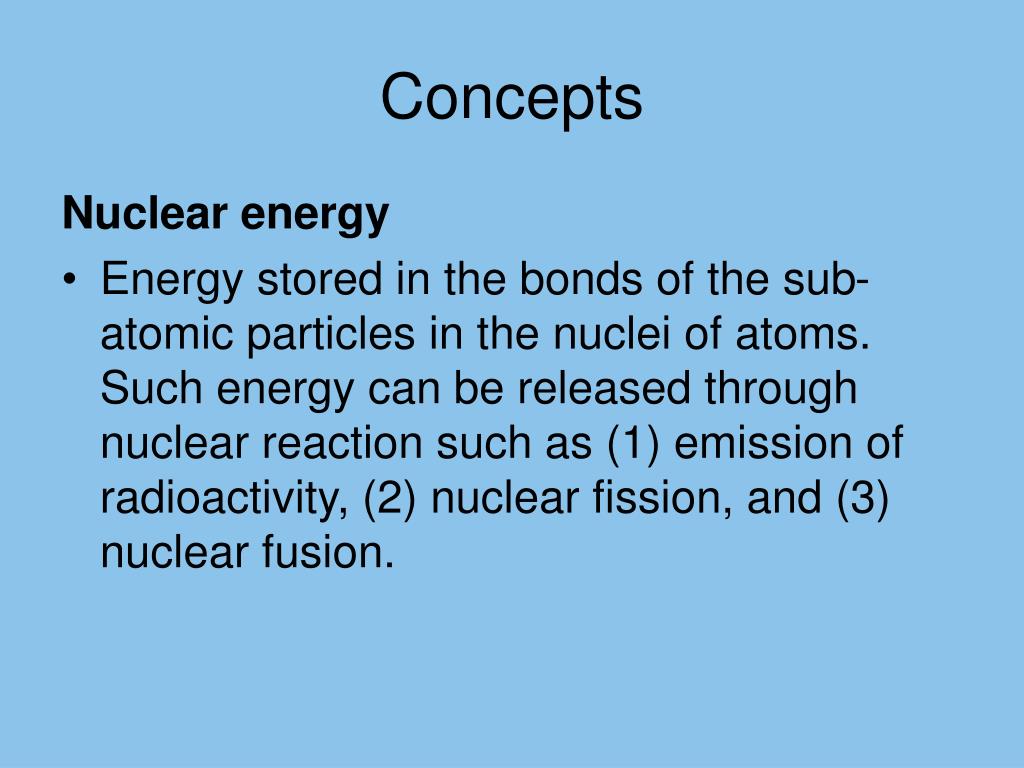 Concepts

Nuclear energy

• Energy stored in the bonds of the sub-atomic particles in the nuclei of atoms. Such energy can be released through nuclear reaction such as (1) emission of radioactivity, (2) nuclear fission, and (3) nuclear fusion.